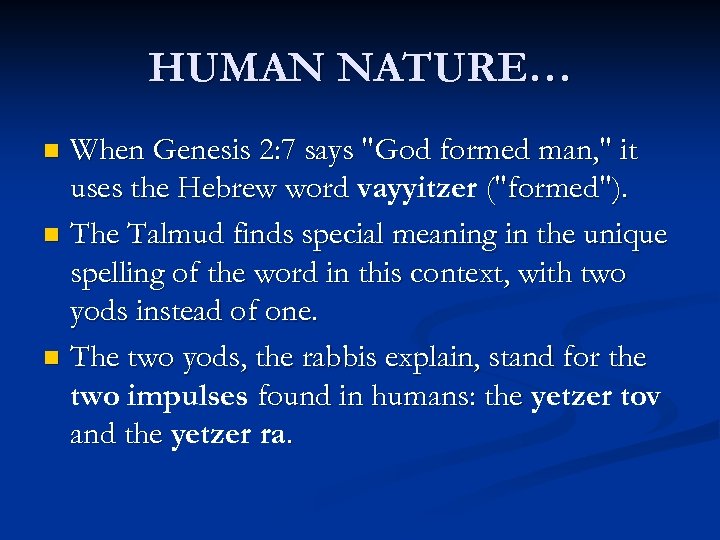 HUMAN NATURE…

When Genesis 2:7 says "God formed man," it uses the Hebrew word vayyitzer ("formed").

The Talmud finds special meaning in the unique spelling of the word in this context, with two yods instead of one.

The two yods, the rabbis explain, stand for the two impulses found in humans: the yetzer tov and the yetzer ra.